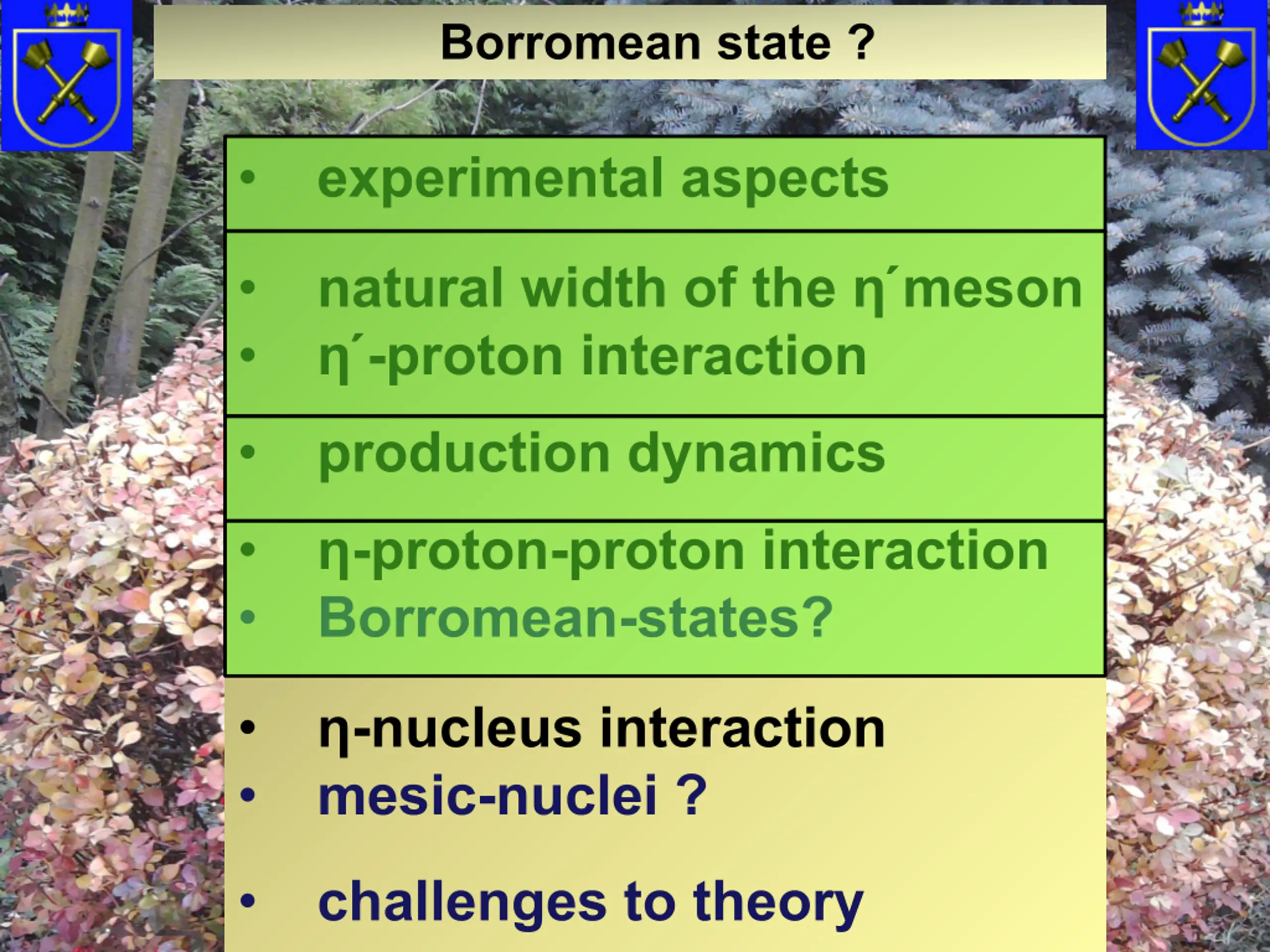 Borromean state ?

• experimental aspects

• natural width of the η´meson
• η´-proton interaction

• production dynamics

• η-proton-proton interaction
• Borromean-states?

• η-nucleus interaction
• mesic-nuclei ?

• challenges to theory